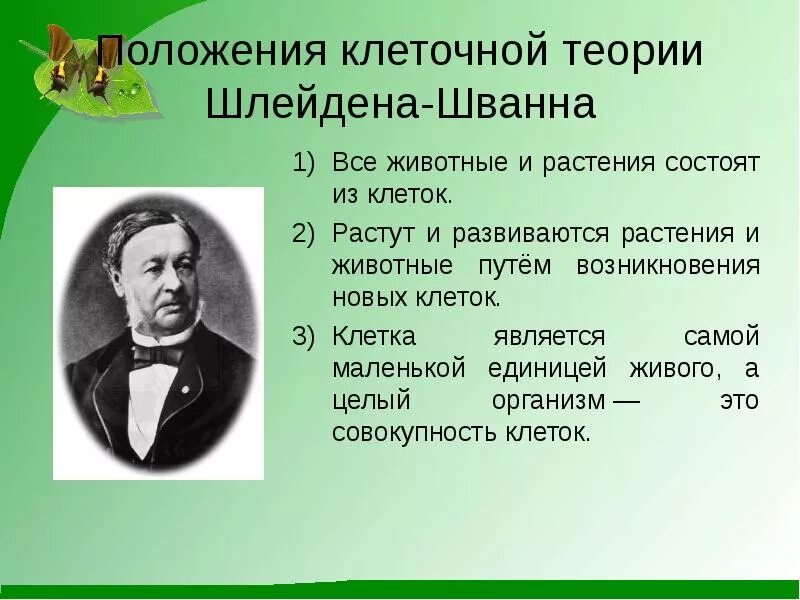 Положения клеточной теории Шлейдена-Шванна

1) Все животные и растения состоят из клеток.

2) Растут и развиваются растения и животные путём возникновения новых клеток.

3) Клетка является самой маленькой единицей живого, а целый организм — это совокупность клеток.